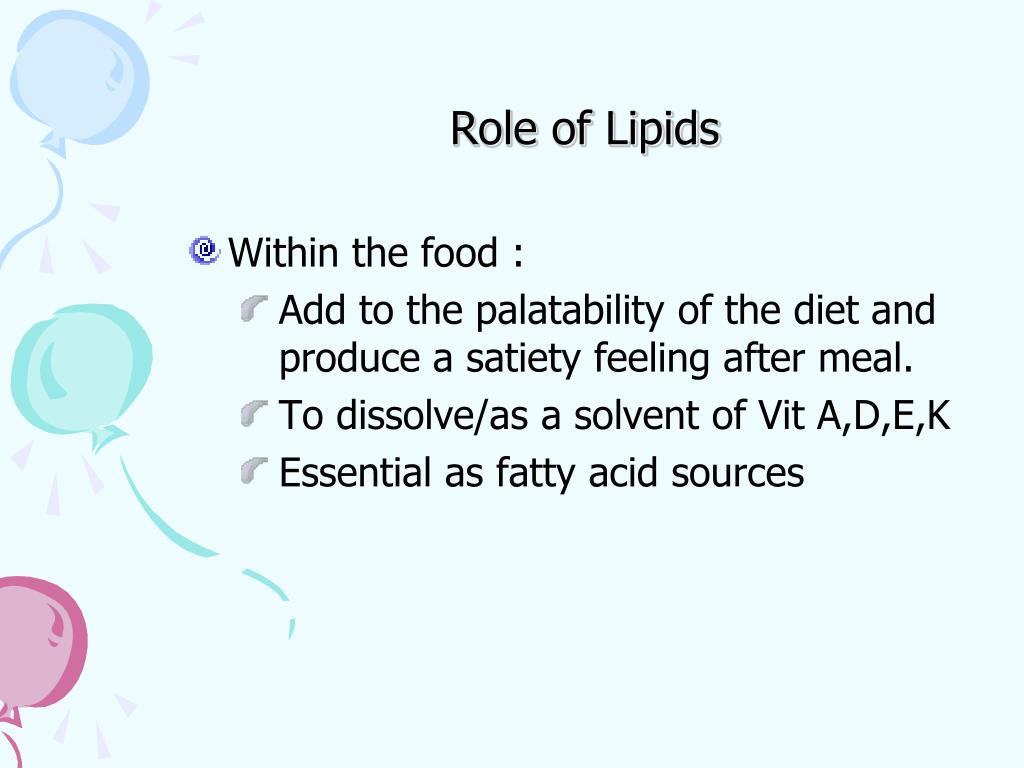 Role of Lipids

Within the food :

Add to the palatability of the diet and produce a satiety feeling after meal.

To dissolve/as a solvent of Vit A,D,E,K

Essential as fatty acid sources